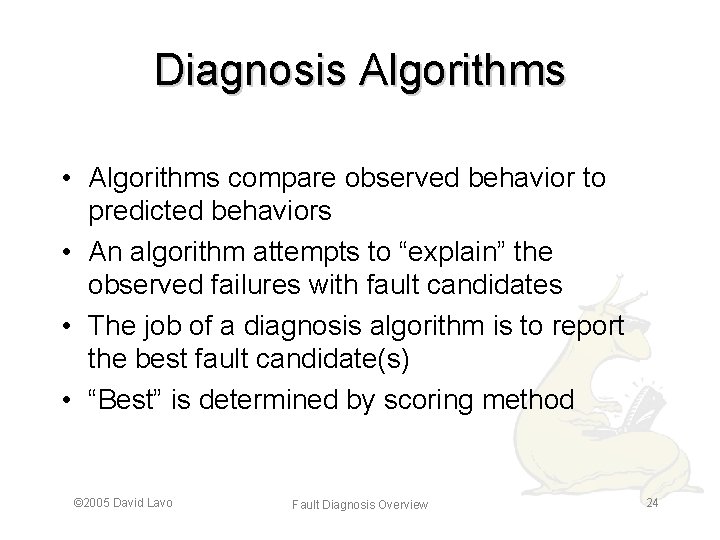 Diagnosis Algorithms

• Algorithms compare observed behavior to predicted behaviors

• An algorithm attempts to “explain” the observed failures with fault candidates

• The job of a diagnosis algorithm is to report the best fault candidate(s)

• “Best” is determined by scoring method

©2005 David Lavo

Fault Diagnosis Overview

24